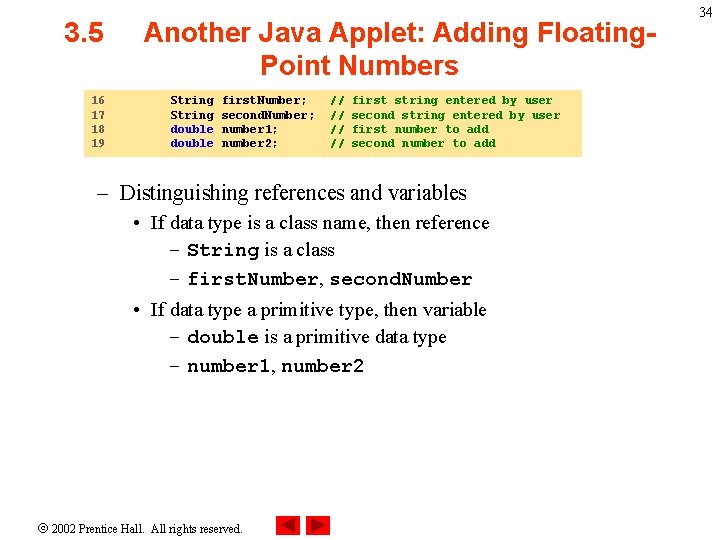 34

3.5 Another Java Applet: Adding Floating-Point Numbers

16 String firstNumber; // first string entered by user
17 String secondNumber; // second string entered by user
18 double number1; // first number to add
19 double number2; // second number to add

– Distinguishing references and variables
• If data type is a class name, then reference
– String is a class
– firstNumber, secondNumber
• If data type a primitive type, then variable
– double is a primitive data type
– number1, number2

© 2002 Prentice Hall. All rights reserved.